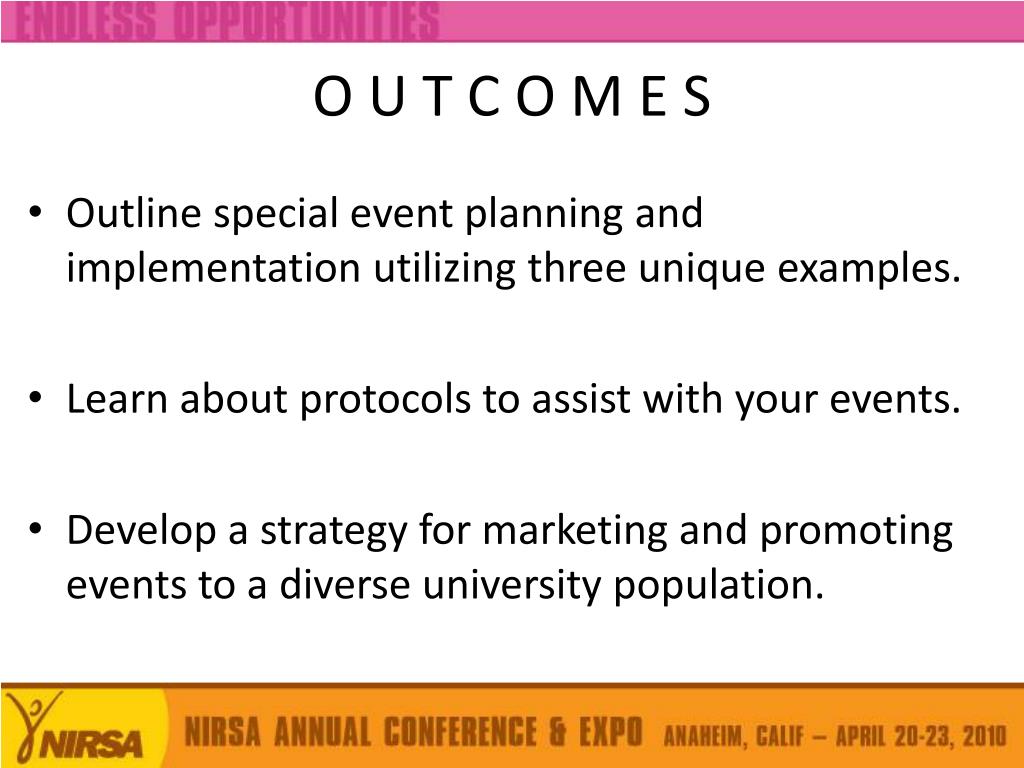 ENDLESS OPPORTUNITIES

O U T C O M E S

• Outline special event planning and implementation utilizing three unique examples.

• Learn about protocols to assist with your events.

• Develop a strategy for marketing and promoting events to a diverse university population.

NIRSA

NIRSA ANNUAL CONFERENCE & EXPO ANAHEIM, CALIF – APRIL 20-23, 2010